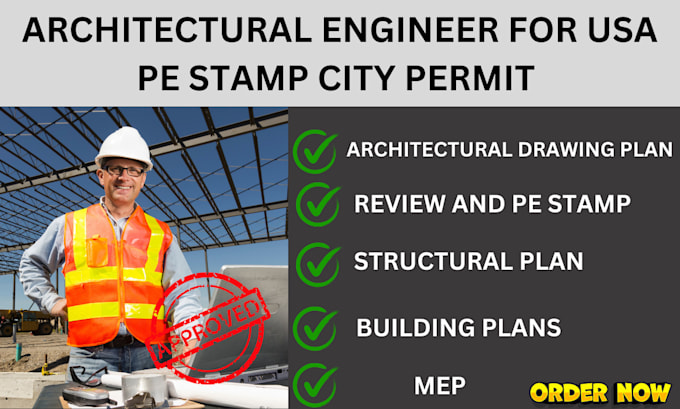 ARCHITECTURAL ENGINEER FOR USA PE STAMP CITY PERMIT

APPROVED

ARCHITECTURAL DRAWING PLAN

REVIEW AND PE STAMP

STRUCTURAL PLAN

BUILDING PLANS

MEP

ORDER NOW